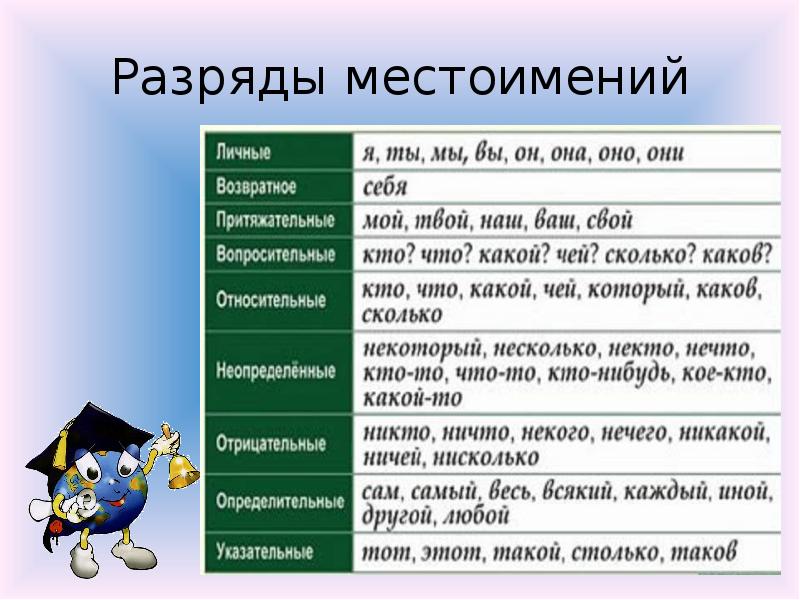 Разряды местоимений

| Личные | я, ты, мы, вы, он, она, оно, они |
|---|---|
| Возвратное | себя |
| Притяжательные | мой, твой, наш, ваш, свой |
| Вопросительные | кто? что? какой? чей? сколько? каков? |
| Относительные | кто, что, какой, чей, который, каков, сколько |
| Неопределённые | некоторый, несколько, некто, нечто, кто-то, что-то, кто-нибудь, кое-кто, какой-то |
| Отрицательные | никто, ничто, некого, нечего, никакой, ничей, нисколько |
| Определительные | сам, самый, весь, всякий, каждый, иной, другой, любой |
| Указательные | тот, этот, такой, столько, таков |